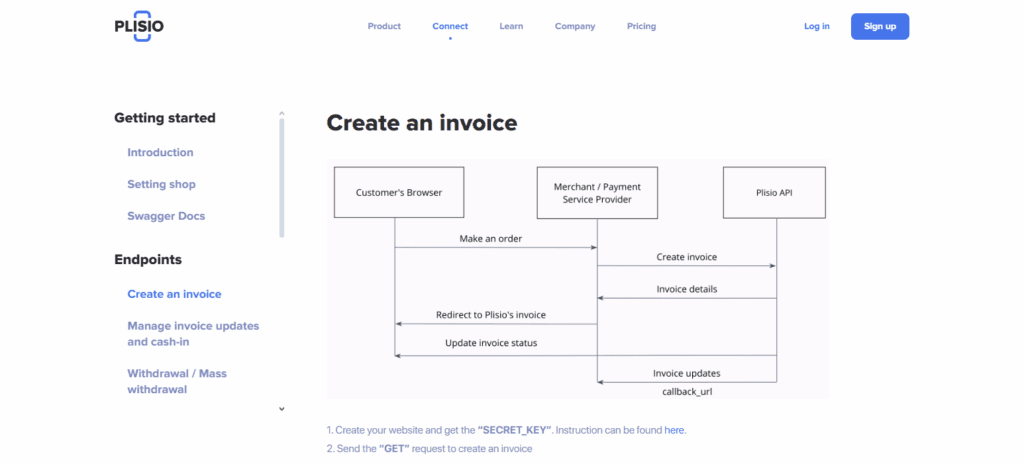 PLISIO

Product Connect Learn Company Pricing

Log in Sign up

Getting started

Introduction

Setting shop

Swagger Docs

Endpoints

Create an invoice

Manage invoice updates and cash-in

Withdrawal / Mass withdrawal

Create an invoice

Customer's Browser

Merchant / Payment Service Provider

Plisio API

Make an order

Create invoice

Invoice details

Redirect to Plisio's invoice

Update invoice status

Invoice updates

callback_url

1. Create your website and get the "SECRET_KEY". Instruction can be found here.

2. Send the "GET" request to create an invoice